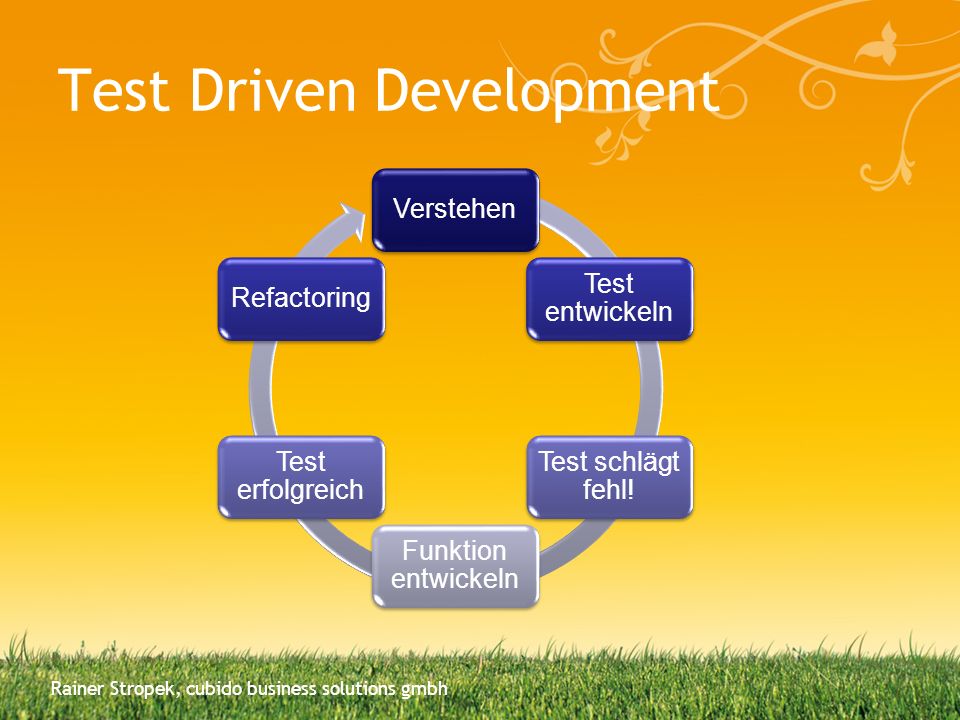 Test Driven Development

Verstehen

Test entwickeln

Test schlägt fehl!

Funktion entwickeln

Test erfolgreich

Refactoring

Rainer Stropek, cubido business solutions gmbh